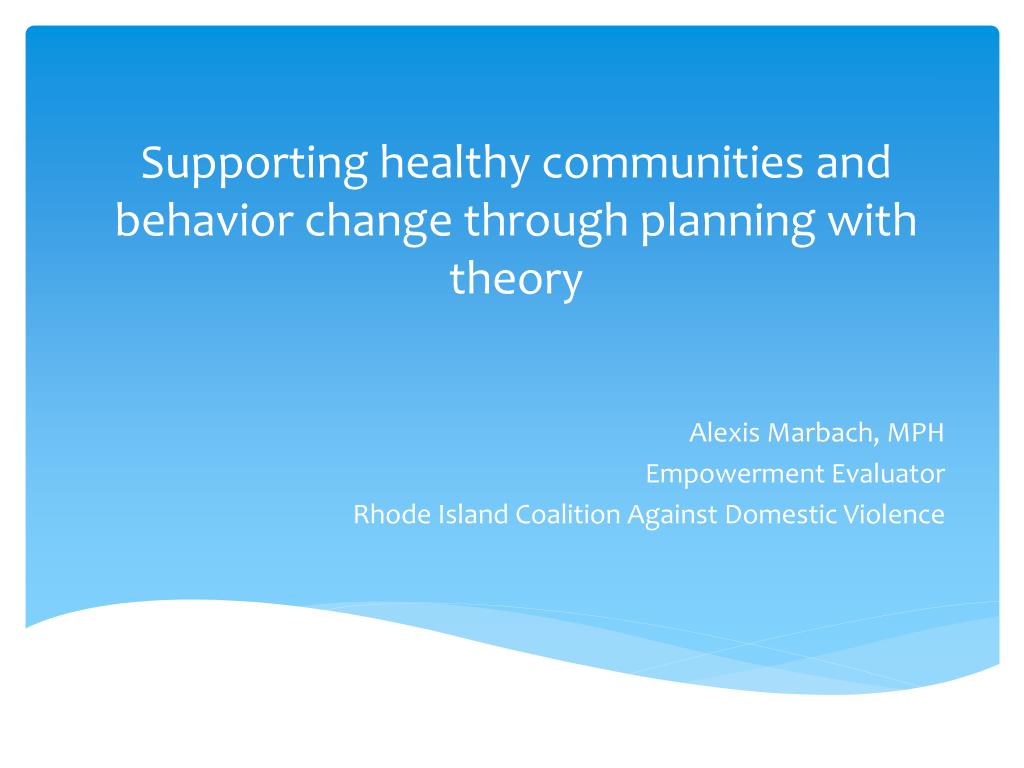 Supporting healthy communities and behavior change through planning with theory

Alexis Marbach, MPH
Empowerment Evaluator
Rhode Island Coalition Against Domestic Violence